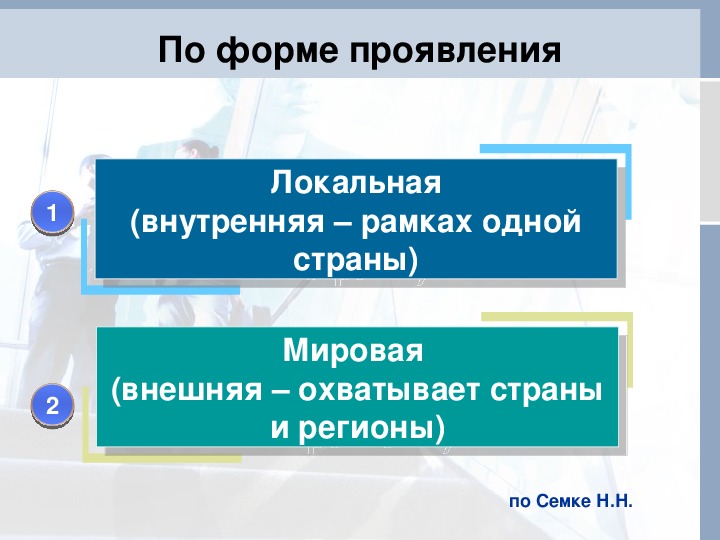 По форме проявления

1

Локальная
(внутренняя – рамках одной страны)

2

Мировая
(внешняя – охватывает страны и регионы)

по Семке Н.Н.